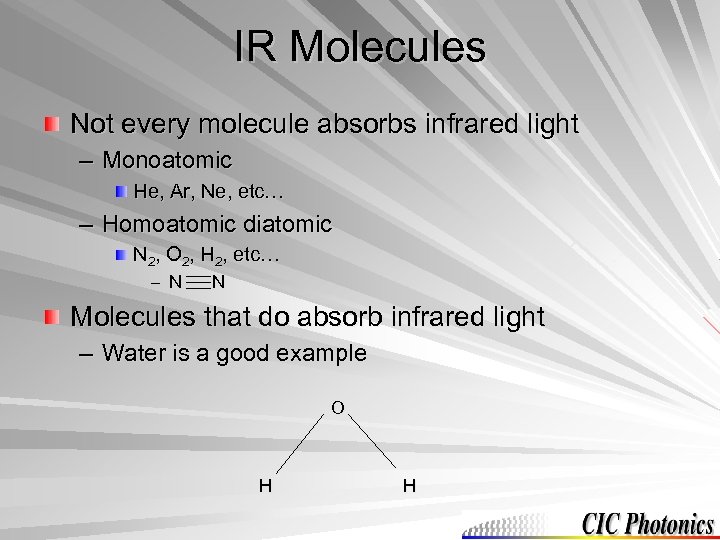 IR Molecules

Not every molecule absorbs infrared light

– Monoatomic

He, Ar, Ne, etc…

– Homoatomic diatomic

$N_2$, $O_2$, $H_2$, etc…

– $N \equiv N$

Molecules that do absorb infrared light

– Water is a good example

O

H H

CIC Photonics